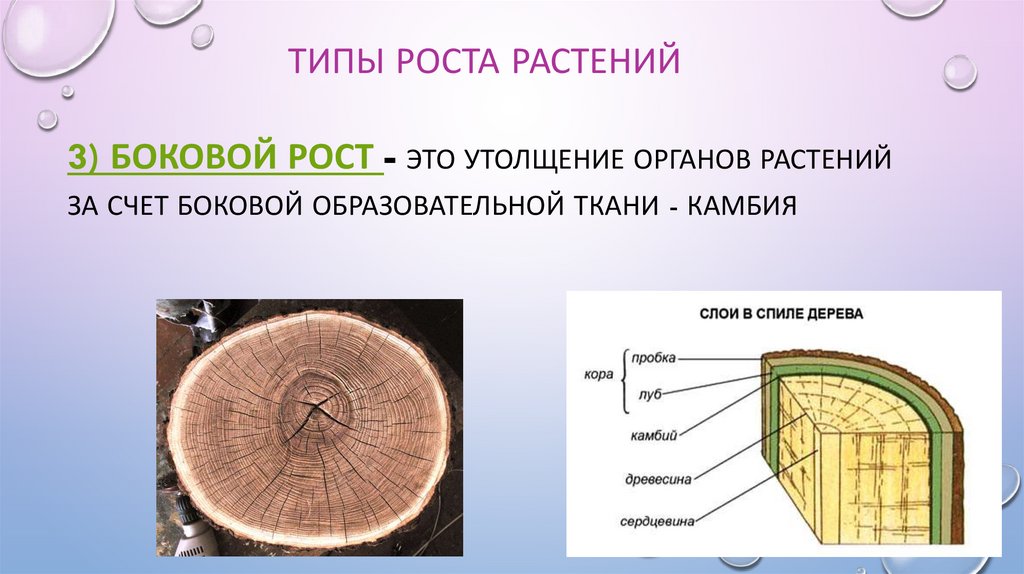 ТИПЫ РОСТА РАСТЕНИЙ

3) БОКОВОЙ РОСТ - ЭТО УТОЛЩЕНИЕ ОРГАНОВ РАСТЕНИЙ ЗА СЧЕТ БОКОВОЙ ОБРАЗОВАТЕЛЬНОЙ ТКАНИ - КАМБИЯ

СЛОИ В СПИЛЕ ДЕРЕВА

кора
пробка
луб
камбий
древесина
сердцевина